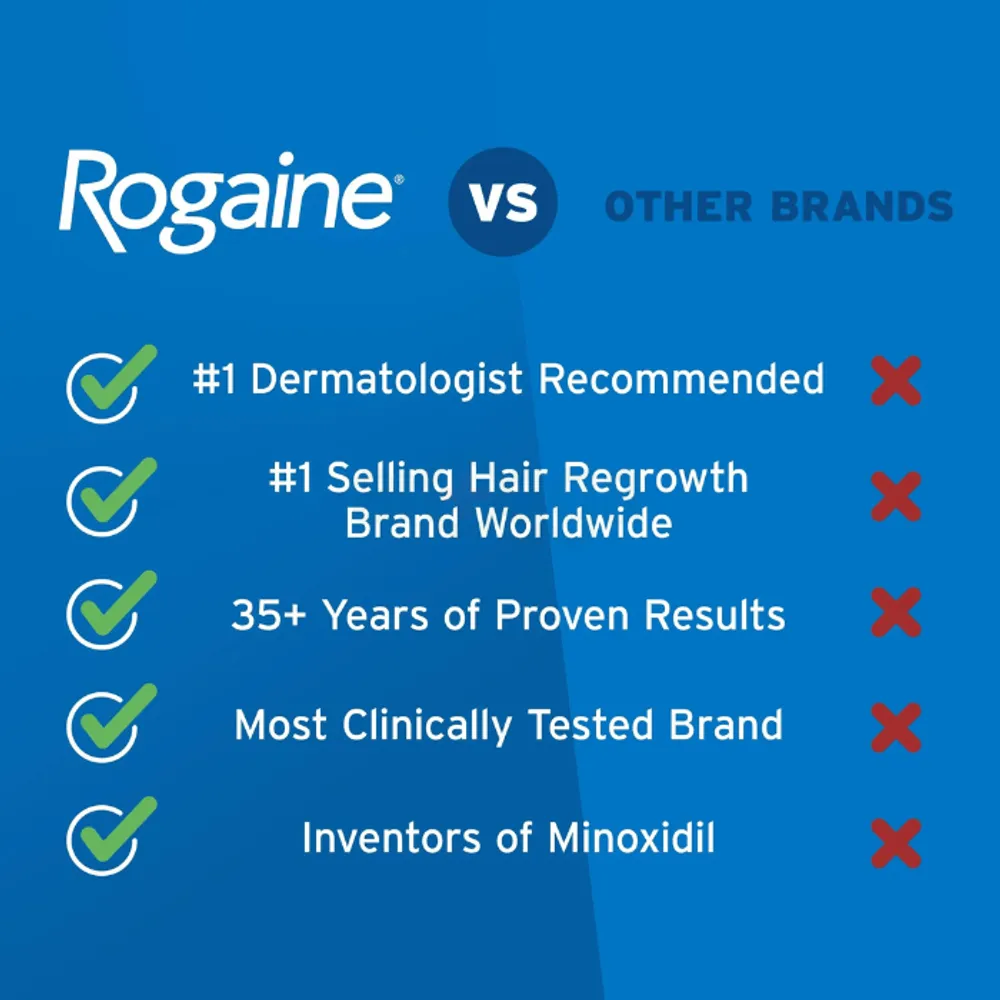 Rogaine® vs OTHER BRANDS

#1 Dermatologist Recommended

#1 Selling Hair Regrowth Brand Worldwide

35+ Years of Proven Results

Most Clinically Tested Brand

Inventors of Minoxidil